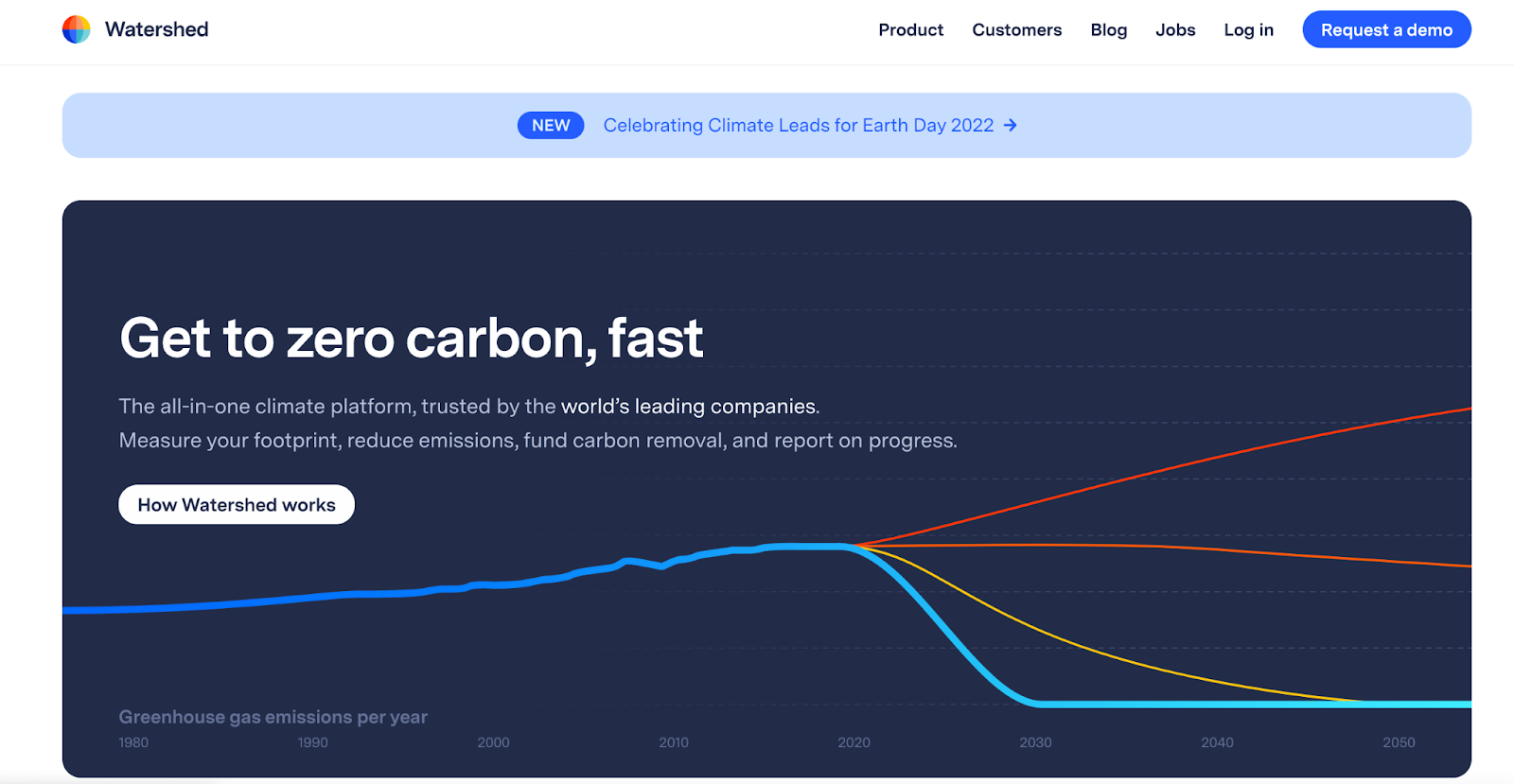 Watershed

Product Customers Blog Jobs Log in Request a demo

NEW Celebrating Climate Leads for Earth Day 2022 →

Get to zero carbon, fast

The all-in-one climate platform, trusted by the world's leading companies.
Measure your footprint, reduce emissions, fund carbon removal, and report on progress.

How Watershed works

Greenhouse gas emissions per year

1980 1990 2000 2010 2020 2030 2040 2050